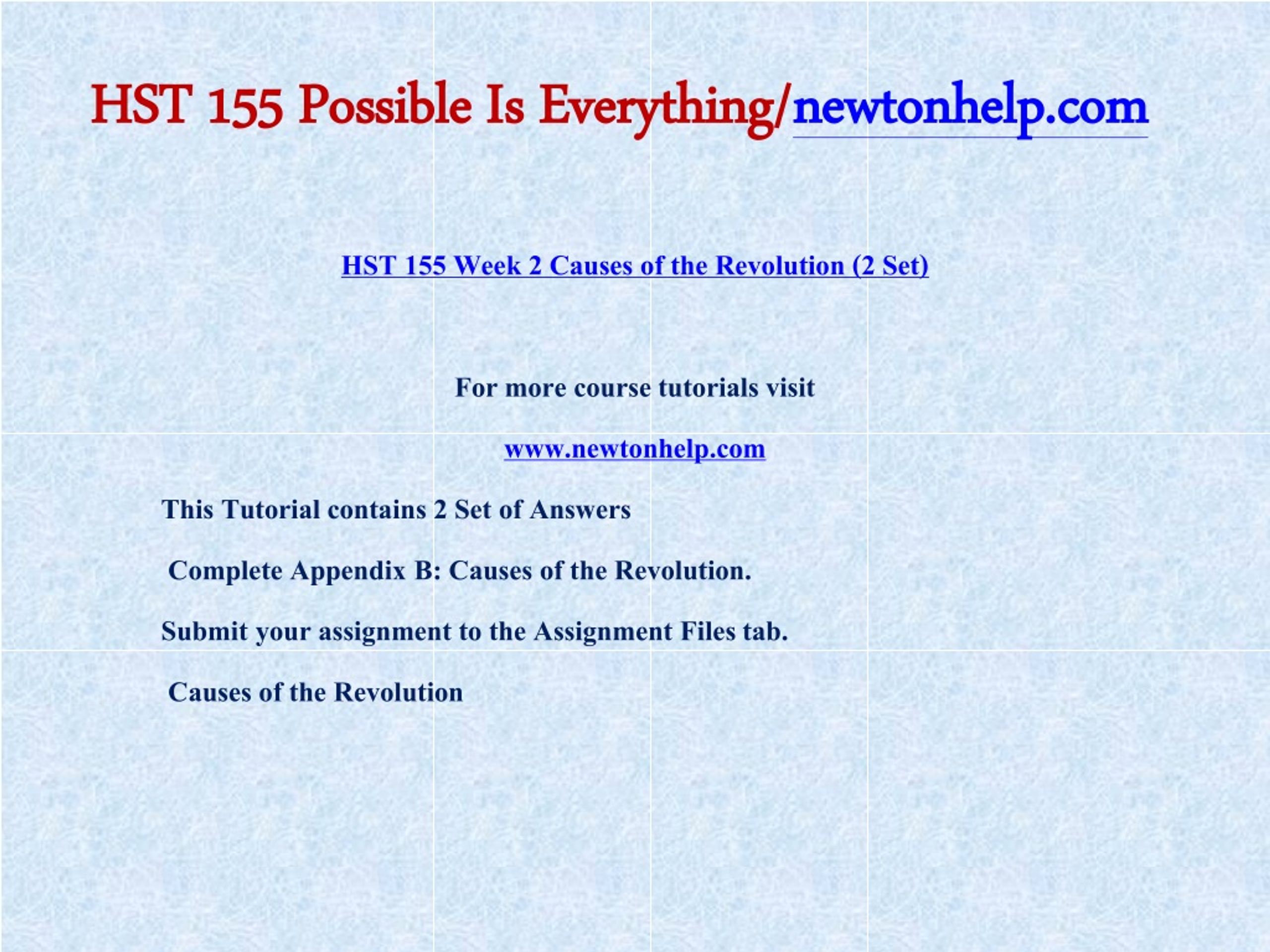 HST 155 Possible Is Everything/newtonhelp.com

HST 155 Week 2 Causes of the Revolution (2 Set)

For more course tutorials visit

www.newtonhelp.com

This Tutorial contains 2 Set of Answers

Complete Appendix B: Causes of the Revolution.

Submit your assignment to the Assignment Files tab.

Causes of the Revolution